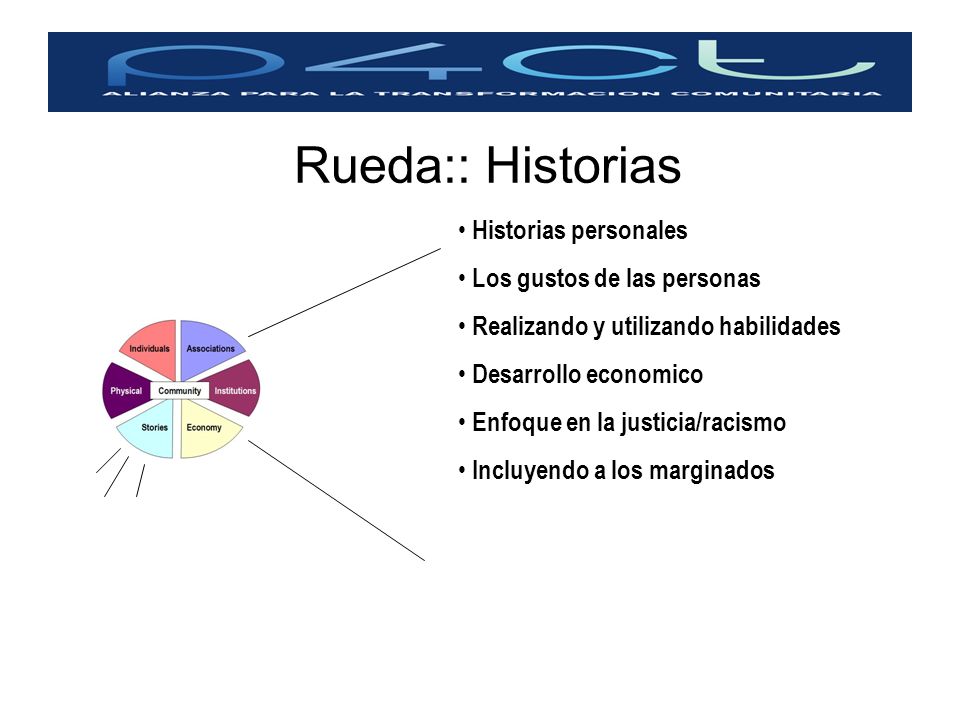 p4ct
ALIANZA PARA LA TRANSFORMACION COMUNITARIA

Rueda:: Historias

Individuals
Associations
Physical
Community
Institutions
Stories
Economy

• Historias personales
• Los gustos de las personas
• Realizando y utilizando habilidades
• Desarrollo economico
• Enfoque en la justicia/racismo
• Incluyendo a los marginados